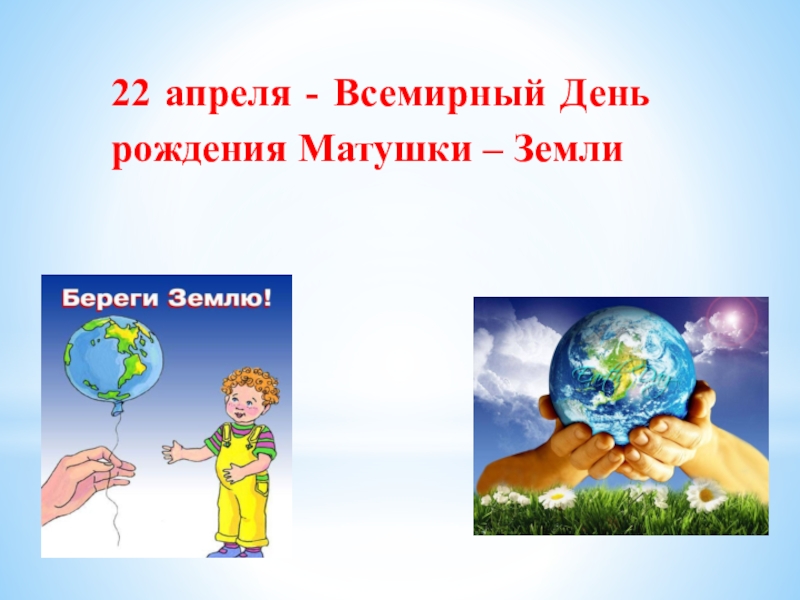 22 апреля - Всемирный День рождения Матушки – Земли

Береги Землю!